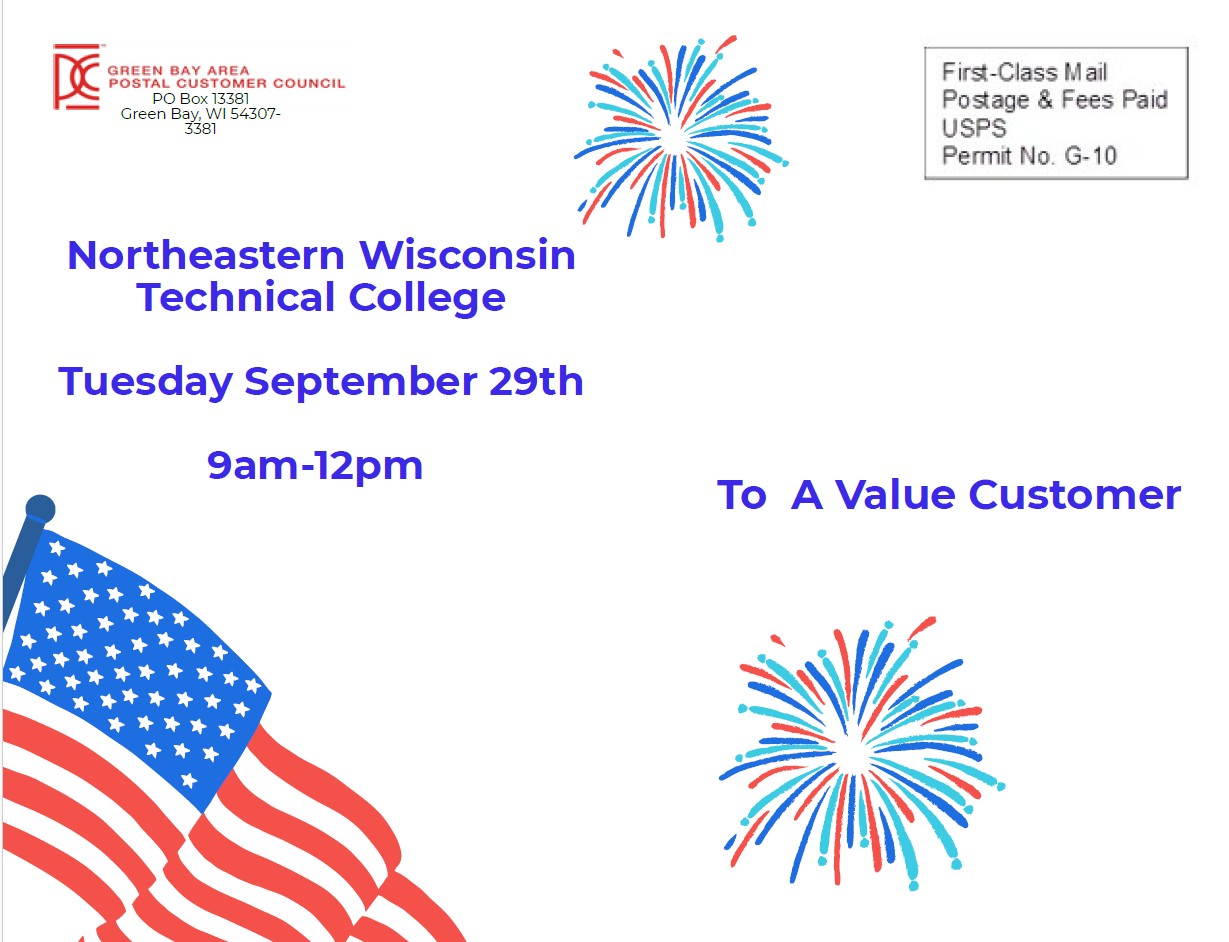 GREEN BAY AREA
POSTAL CUSTOMER COUNCIL
PO Box 13381
Green Bay, WI 54307-3381

First-Class Mail
Postage & Fees Paid
USPS
Permit No. G-10

Northeastern Wisconsin Technical College

Tuesday September 29th

9am-12pm

To A Value Customer